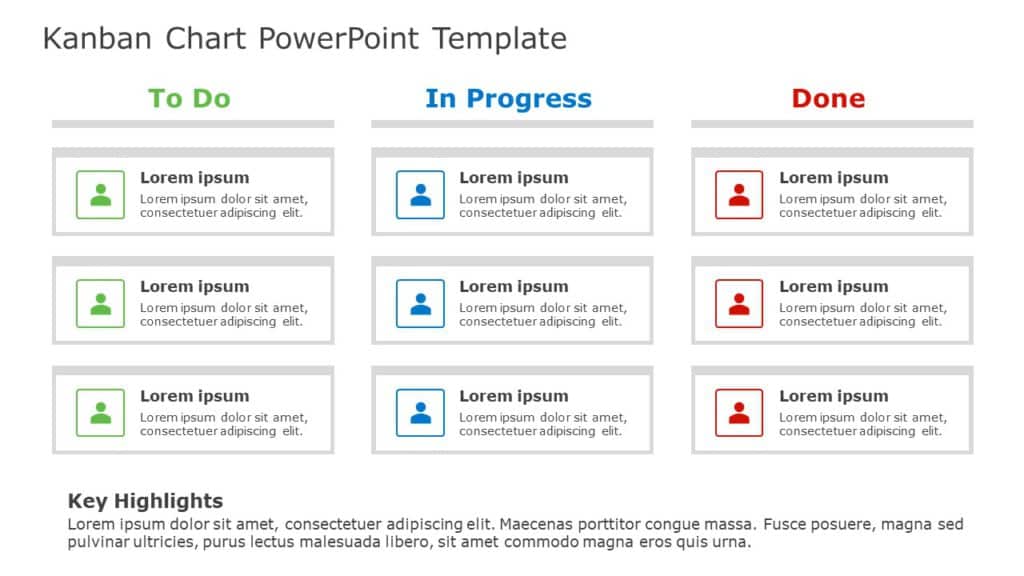 Kanban Chart PowerPoint Template

To Do

Lorem ipsum
Lorem ipsum dolor sit amet, consectetuer adipiscing elit.

Lorem ipsum
Lorem ipsum dolor sit amet, consectetuer adipiscing elit.

Lorem ipsum
Lorem ipsum dolor sit amet, consectetuer adipiscing elit.

In Progress

Lorem ipsum
Lorem ipsum dolor sit amet, consectetuer adipiscing elit.

Lorem ipsum
Lorem ipsum dolor sit amet, consectetuer adipiscing elit.

Lorem ipsum
Lorem ipsum dolor sit amet, consectetuer adipiscing elit.

Done

Lorem ipsum
Lorem ipsum dolor sit amet, consectetuer adipiscing elit.

Lorem ipsum
Lorem ipsum dolor sit amet, consectetuer adipiscing elit.

Lorem ipsum
Lorem ipsum dolor sit amet, consectetuer adipiscing elit.

Key Highlights
Lorem ipsum dolor sit amet, consectetuer adipiscing elit. Maecenas porttitor congue massa. Fusce posuere, magna sed pulvinar ultricies, purus lectus malesuada libero, sit amet commodo magna eros quis urna.